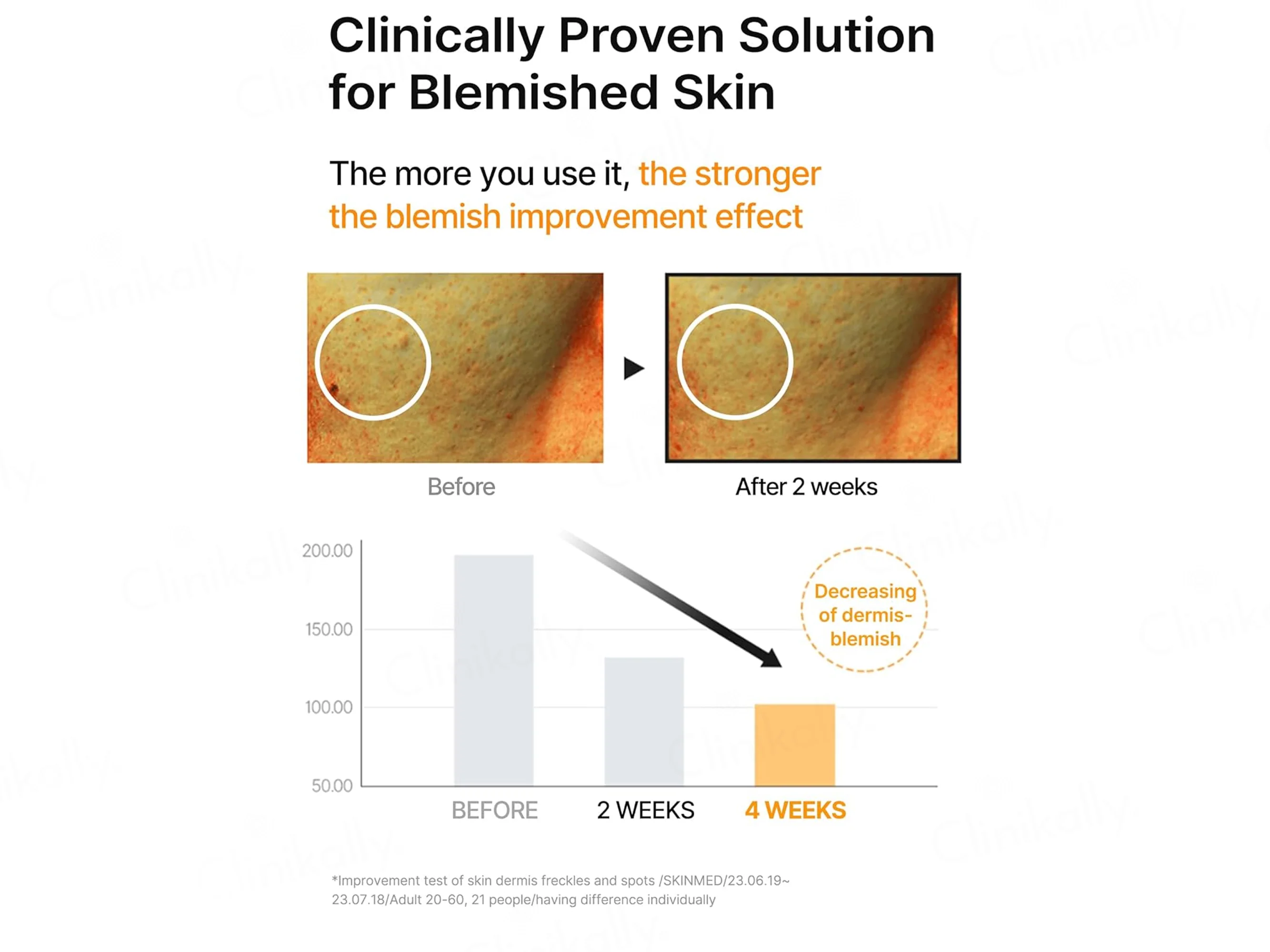 Clinically Proven Solution for Blemished Skin

The more you use it, the stronger the blemish improvement effect

Before

After 2 weeks

200.00
150.00
100.00
50.00

Decreasing of dermis-blemish

BEFORE 2 WEEKS 4 WEEKS

*Improvement test of skin dermis freckles and spots /SKINMED/23.06.19~ 23.07.18/Adult 20-60, 21 people/having difference individually

Clinikally